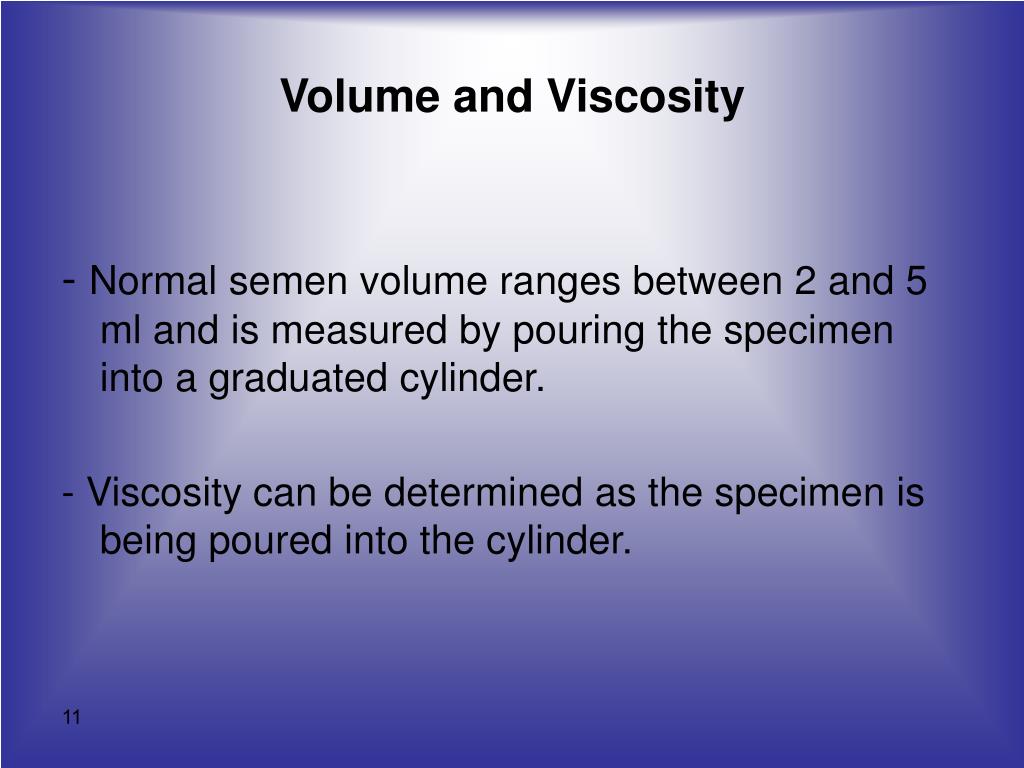 Volume and Viscosity

- Normal semen volume ranges between 2 and 5 ml and is measured by pouring the specimen into a graduated cylinder.

- Viscosity can be determined as the specimen is being poured into the cylinder.

11